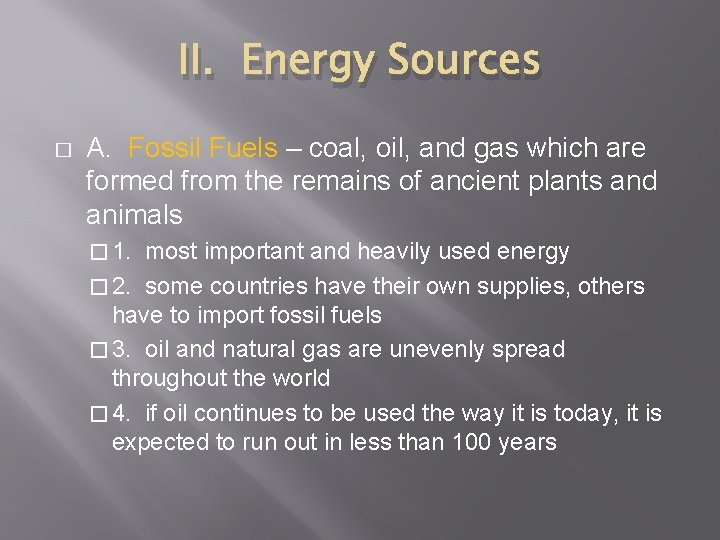 II. Energy Sources

□ A. Fossil Fuels – coal, oil, and gas which are formed from the remains of ancient plants and animals

□ 1. most important and heavily used energy

□ 2. some countries have their own supplies, others have to import fossil fuels

□ 3. oil and natural gas are unevenly spread throughout the world

□ 4. if oil continues to be used the way it is today, it is expected to run out in less than 100 years